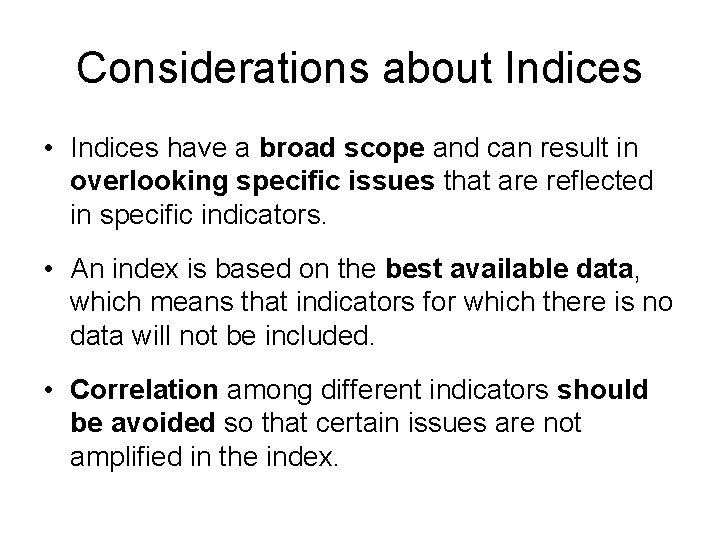 Considerations about Indices

• Indices have a broad scope and can result in overlooking specific issues that are reflected in specific indicators.

• An index is based on the best available data, which means that indicators for which there is no data will not be included.

• Correlation among different indicators should be avoided so that certain issues are not amplified in the index.